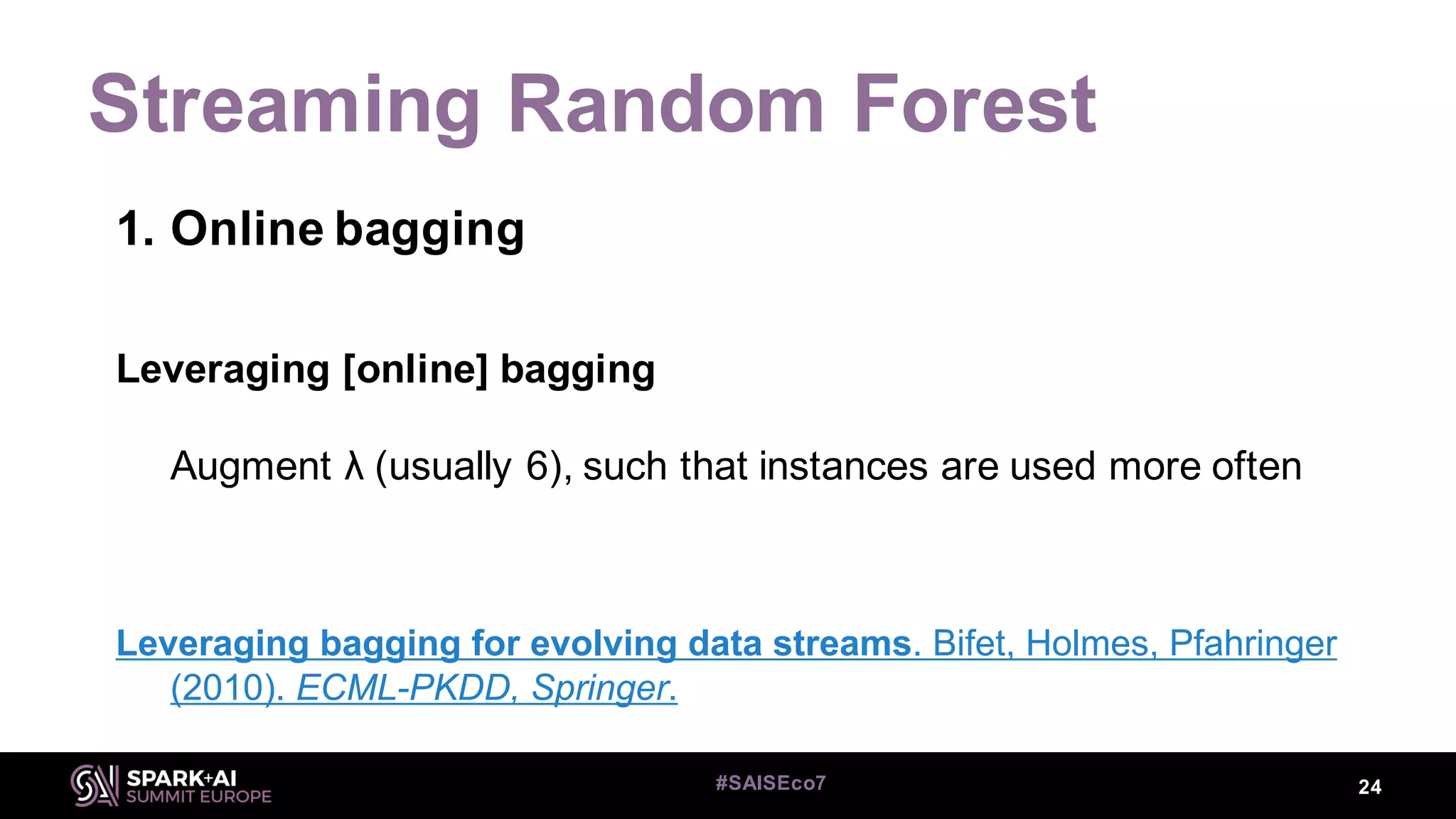 Streaming Random Forest

1. Online bagging

Leveraging [online] bagging

Augment λ (usually 6), such that instances are used more often

Leveraging bagging for evolving data streams. Bifet, Holmes, Pfahringer (2010). ECML-PKDD, Springer.

SPARK+AI SUMMIT EUROPE

#SAISEco7

24